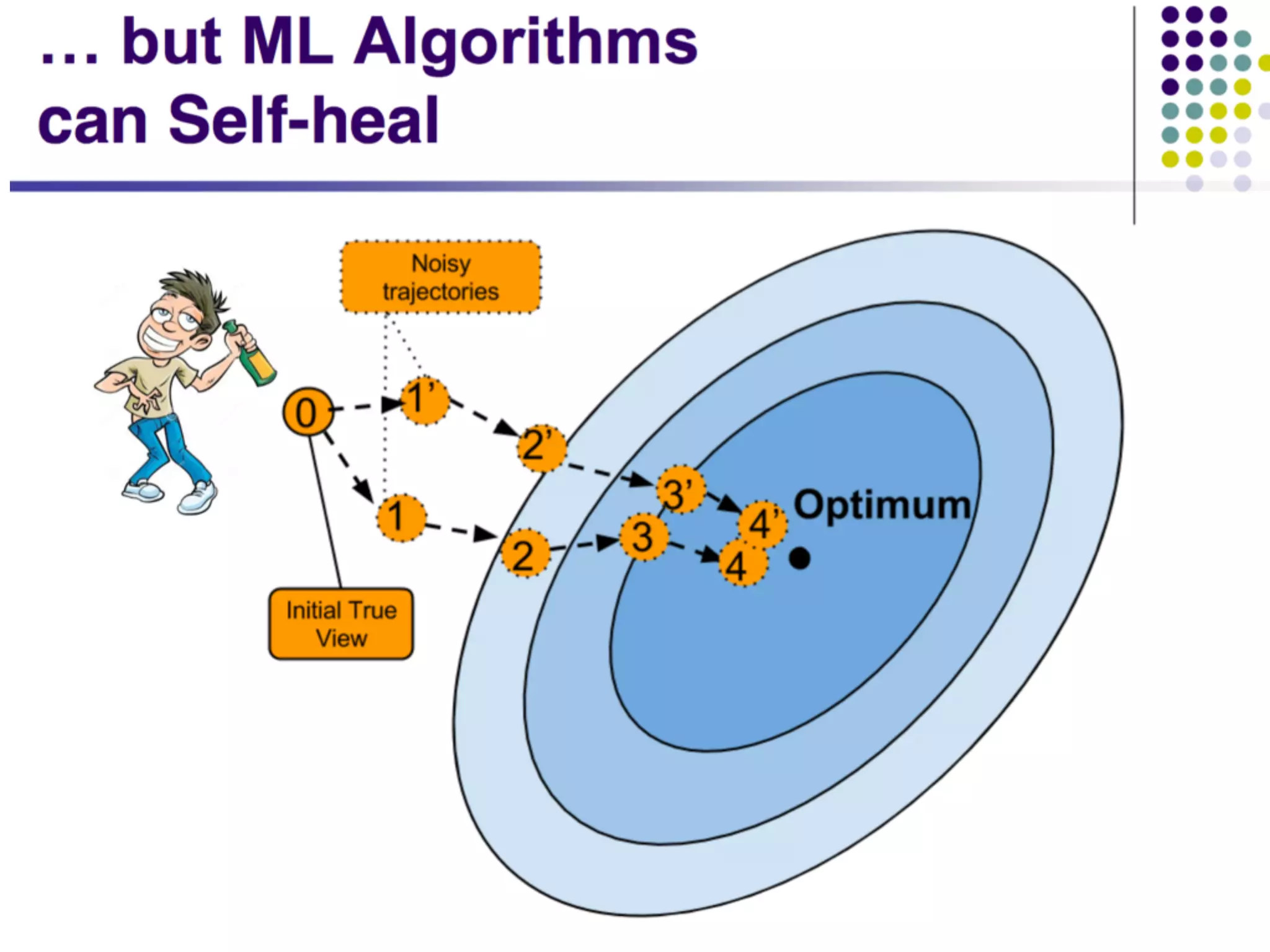 … but ML Algorithms can Self-heal

Noisy trajectories

0

1'

2'

3'

4'

1

2

3

4

Optimum

Initial True View